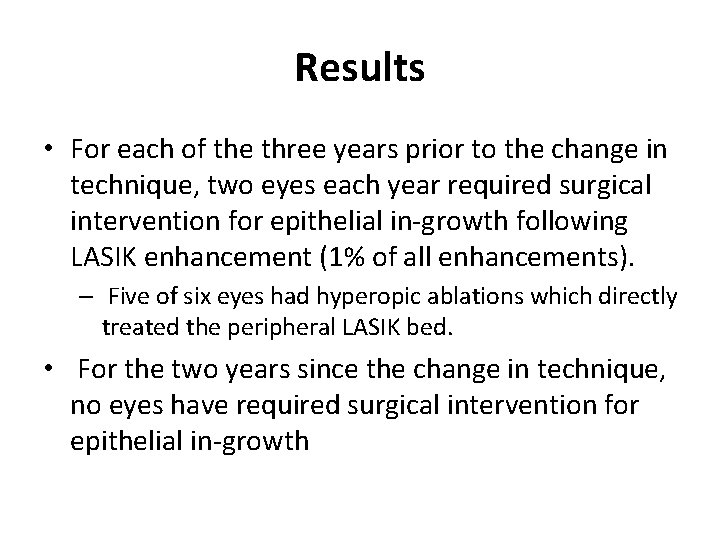 Results

• For each of the three years prior to the change in technique, two eyes each year required surgical intervention for epithelial in-growth following LASIK enhancement (1% of all enhancements).

– Five of six eyes had hyperopic ablations which directly treated the peripheral LASIK bed.

• For the two years since the change in technique, no eyes have required surgical intervention for epithelial in-growth